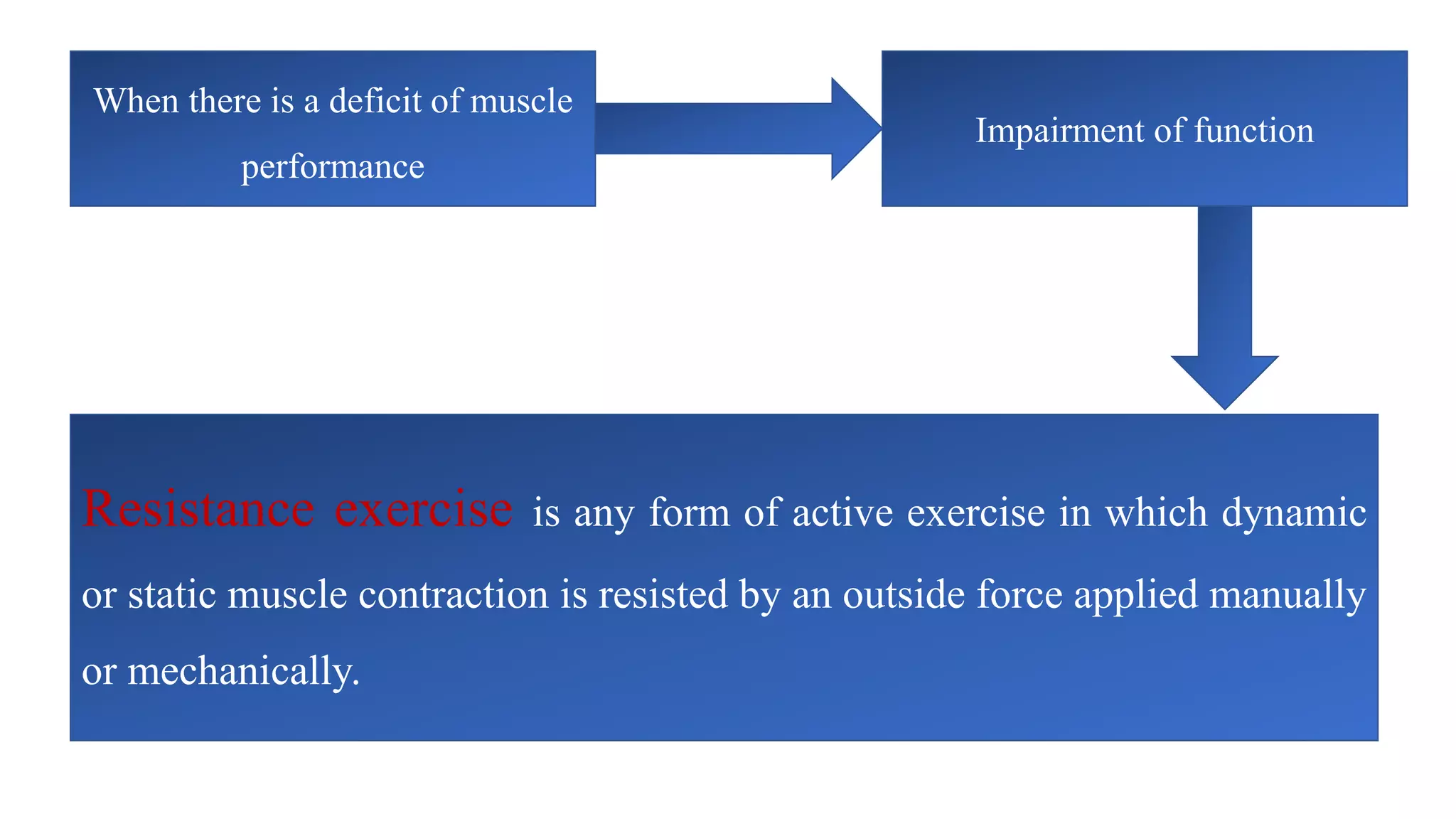 When there is a deficit of muscle performance

Impairment of function

Resistance exercise is any form of active exercise in which dynamic or static muscle contraction is resisted by an outside force applied manually or mechanically.